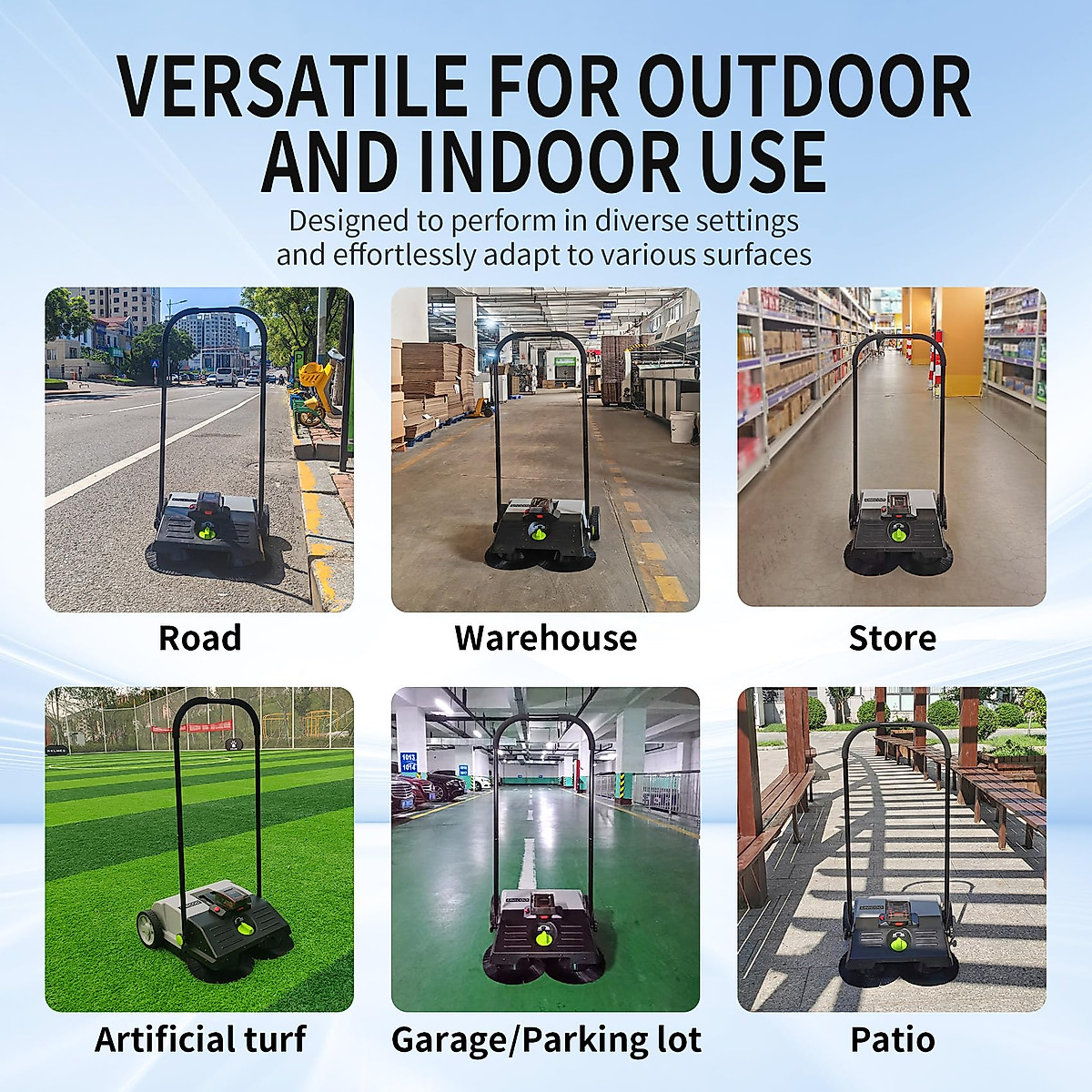 VERSATILE FOR OUTDOOR AND INDOOR USE

Designed to perform in diverse settings and effortlessly adapt to various surfaces

Road

Warehouse

Store

Artificial turf

Garage/Parking lot

Patio